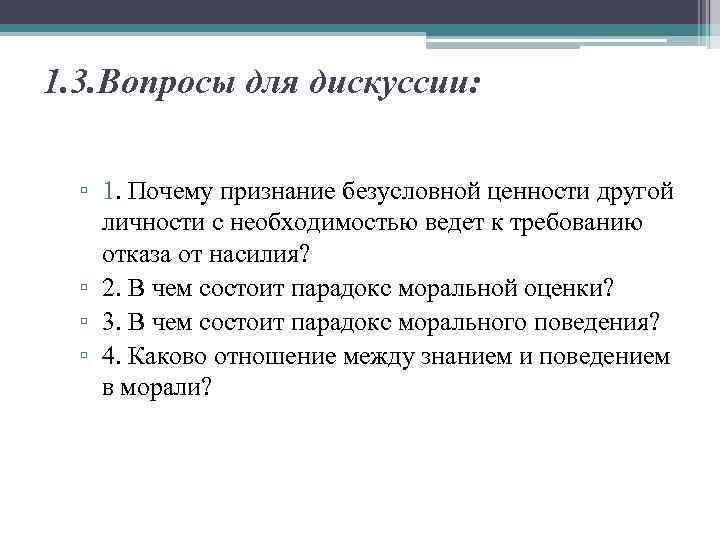 1.3.Вопросы для дискуссии:

▫ 1. Почему признание безусловной ценности другой личности с необходимостью ведет к требованию отказа от насилия?
▫ 2. В чем состоит парадокс моральной оценки?
▫ 3. В чем состоит парадокс морального поведения?
▫ 4. Каково отношение между знанием и поведением в морали?